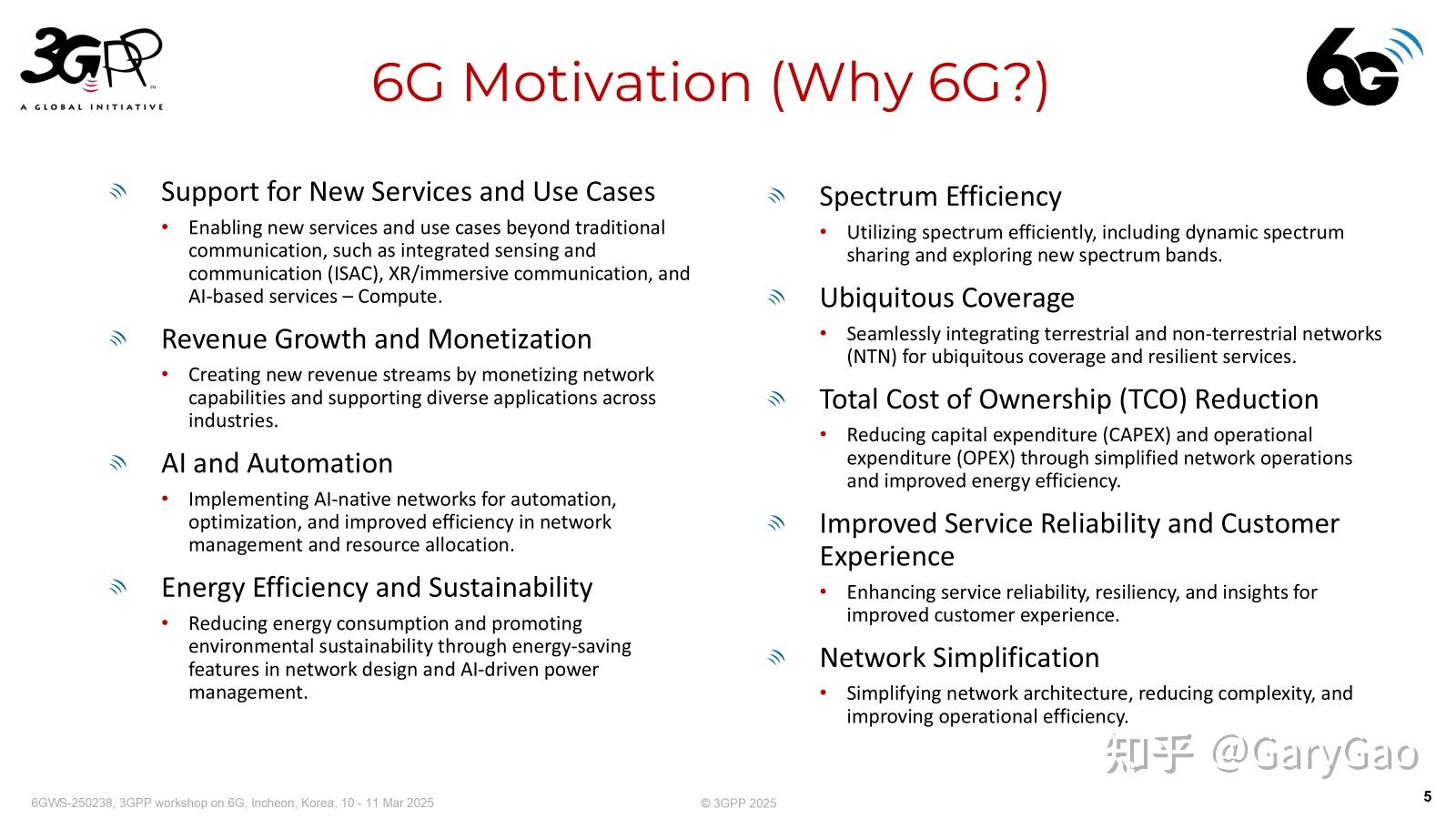 3GPP
A GLOBAL INITIATIVE

6G Motivation (Why 6G?)

6G

Support for New Services and Use Cases
• Enabling new services and use cases beyond traditional communication, such as integrated sensing and communication (ISAC), XR/immersive communication, and AI-based services – Compute.

Revenue Growth and Monetization
• Creating new revenue streams by monetizing network capabilities and supporting diverse applications across industries.

AI and Automation
• Implementing AI-native networks for automation, optimization, and improved efficiency in network management and resource allocation.

Energy Efficiency and Sustainability
• Reducing energy consumption and promoting environmental sustainability through energy-saving features in network design and AI-driven power management.

Spectrum Efficiency
• Utilizing spectrum efficiently, including dynamic spectrum sharing and exploring new spectrum bands.

Ubiquitous Coverage
• Seamlessly integrating terrestrial and non-terrestrial networks (NTN) for ubiquitous coverage and resilient services.

Total Cost of Ownership (TCO) Reduction
• Reducing capital expenditure (CAPEX) and operational expenditure (OPEX) through simplified network operations and improved energy efficiency.

Improved Service Reliability and Customer Experience
• Enhancing service reliability, resiliency, and insights for improved customer experience.

Network Simplification
• Simplifying network architecture, reducing complexity, and improving operational efficiency.

知乎 @GaryGao

6GWS-250238, 3GPP workshop on 6G, Incheon, Korea, 10 - 11 Mar 2025

© 3GPP 2025

5